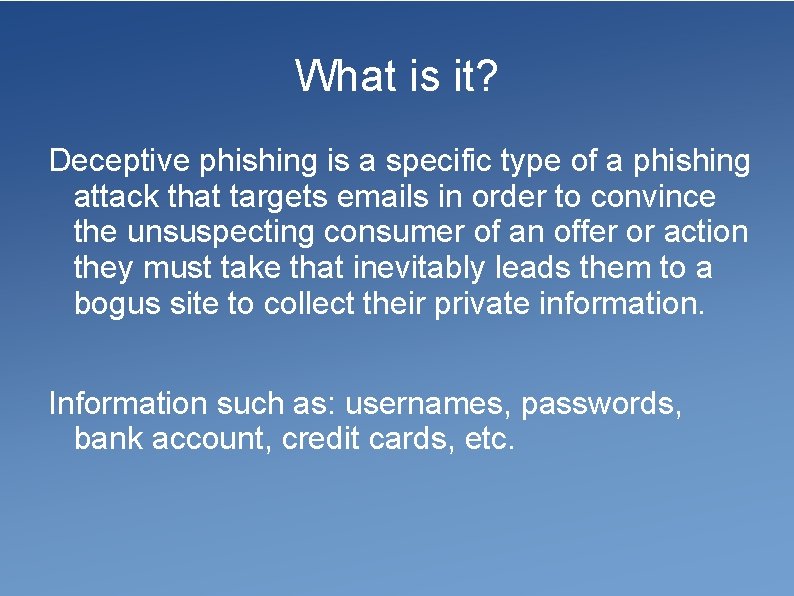 What is it?

Deceptive phishing is a specific type of a phishing attack that targets emails in order to convince the unsuspecting consumer of an offer or action they must take that inevitably leads them to a bogus site to collect their private information.

Information such as: usernames, passwords, bank account, credit cards, etc.